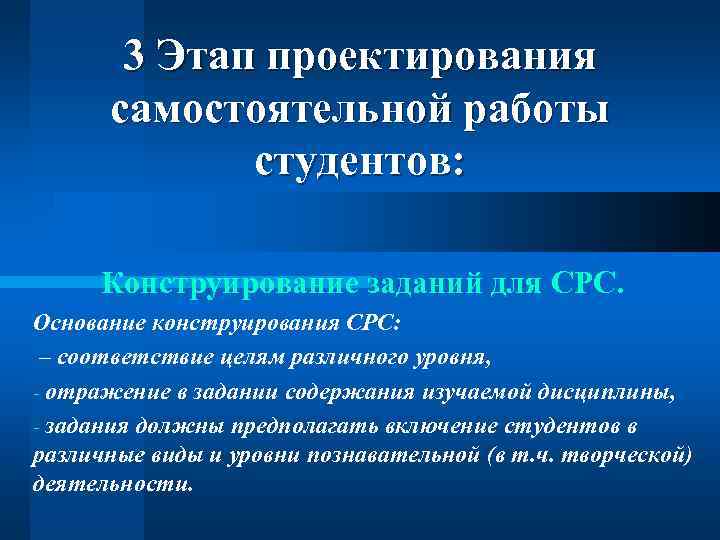 3 Этап проектирования самостоятельной работы студентов:

Конструирование заданий для СРС.

Основание конструирования СРС:

– соответствие целям различного уровня,

- отражение в задании содержания изучаемой дисциплины,

- задания должны предполагать включение студентов в различные виды и уровни познавательной (в т.ч. творческой) деятельности.